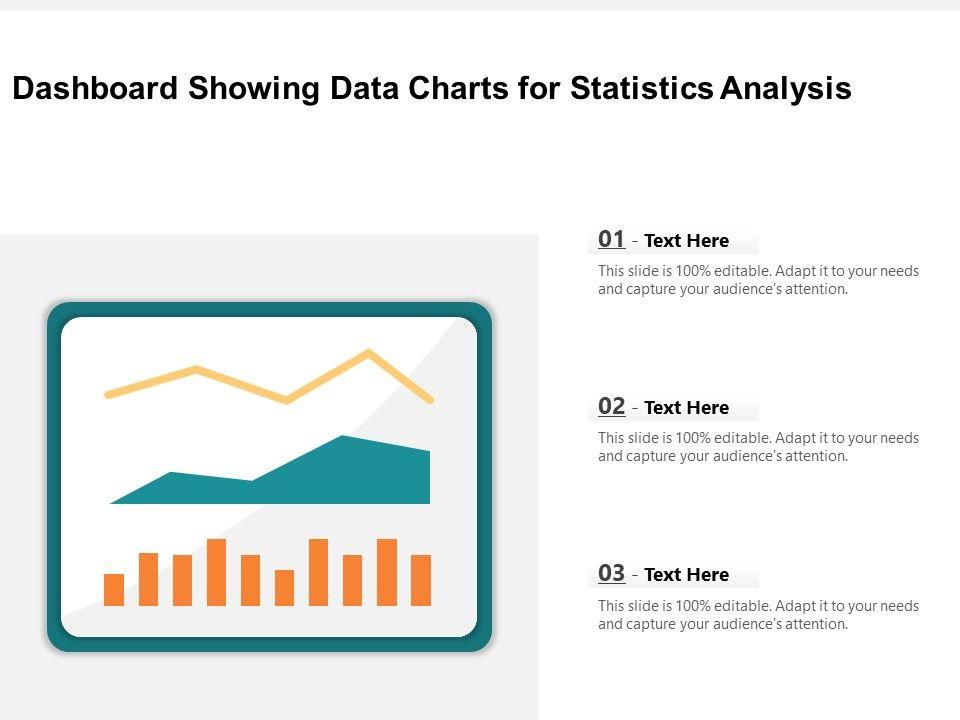 Dashboard Showing Data Charts for Statistics Analysis

01 - Text Here

This slide is 100% editable. Adapt it to your needs and capture your audience's attention.

02 - Text Here

This slide is 100% editable. Adapt it to your needs and capture your audience's attention.

03 - Text Here

This slide is 100% editable. Adapt it to your needs and capture your audience's attention.